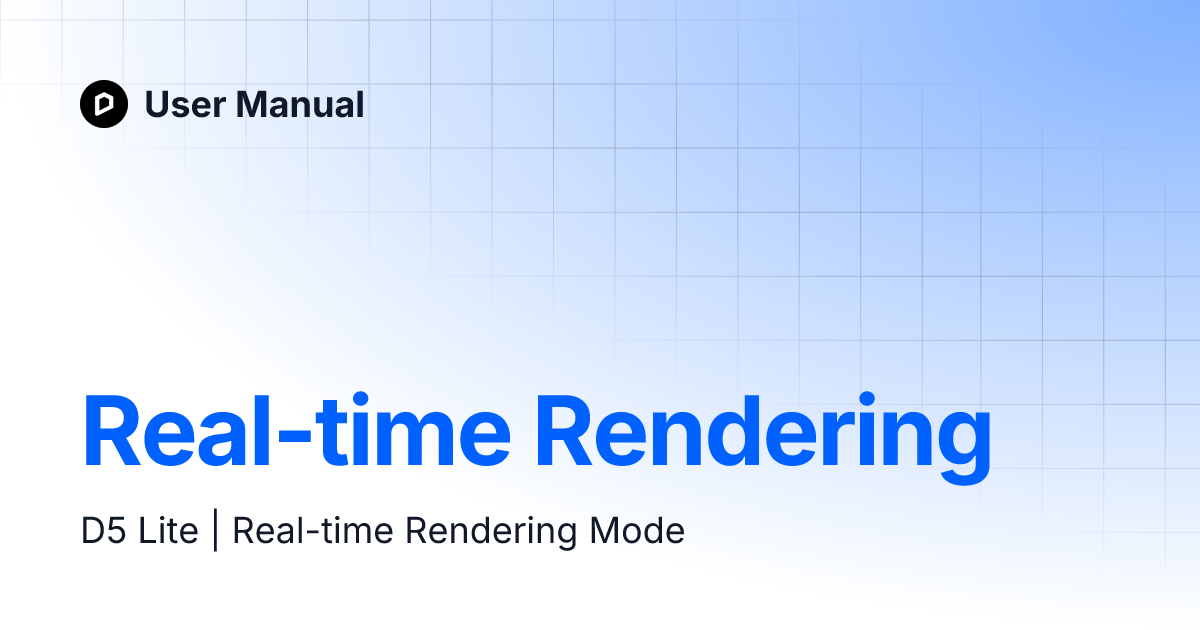 User Manual

Real-time Rendering

D5 Lite | Real-time Rendering Mode